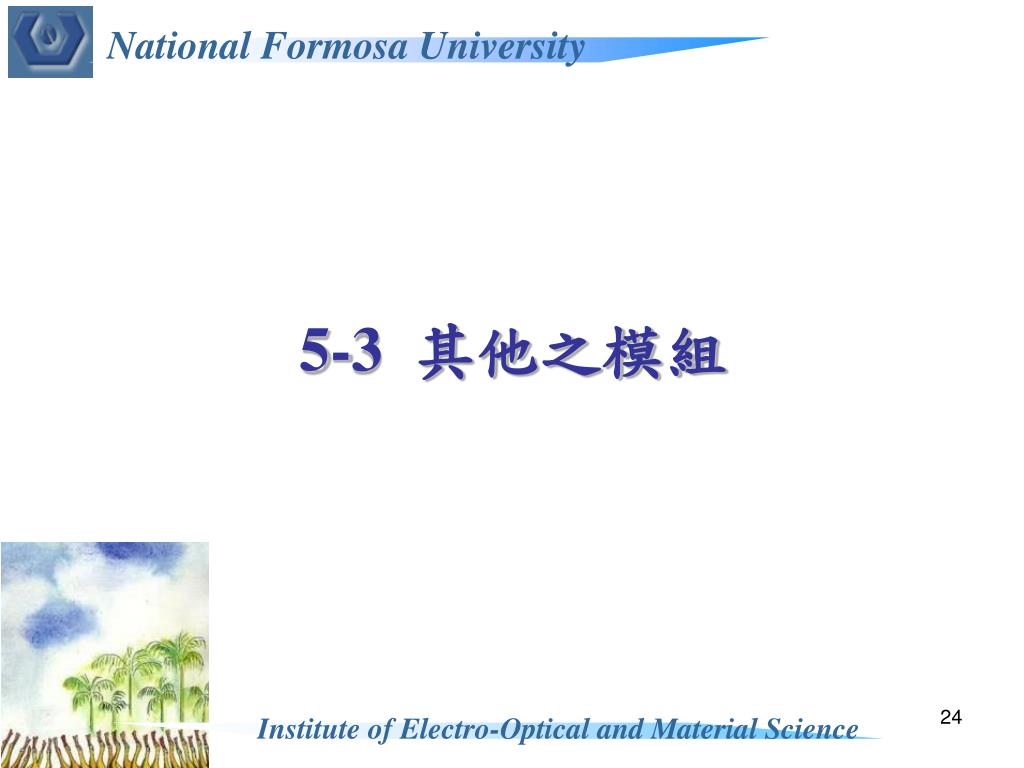 National Formosa University

5-3 其他之模組

Institute of Electro-Optical and Material Science

24